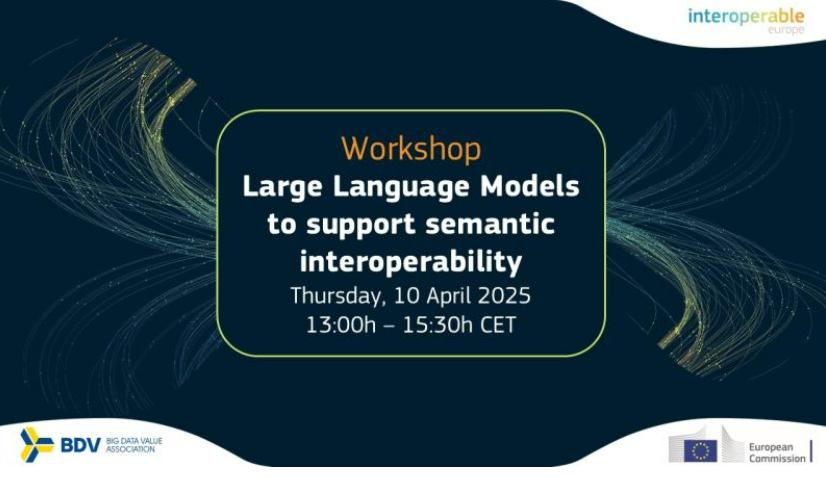 interoperable
europe

Workshop
Large Language Models to support semantic interoperability
Thursday, 10 April 2025
13:00h – 15:30h CET

BDV BIG DATA VALUE ASSOCIATION

European Commission